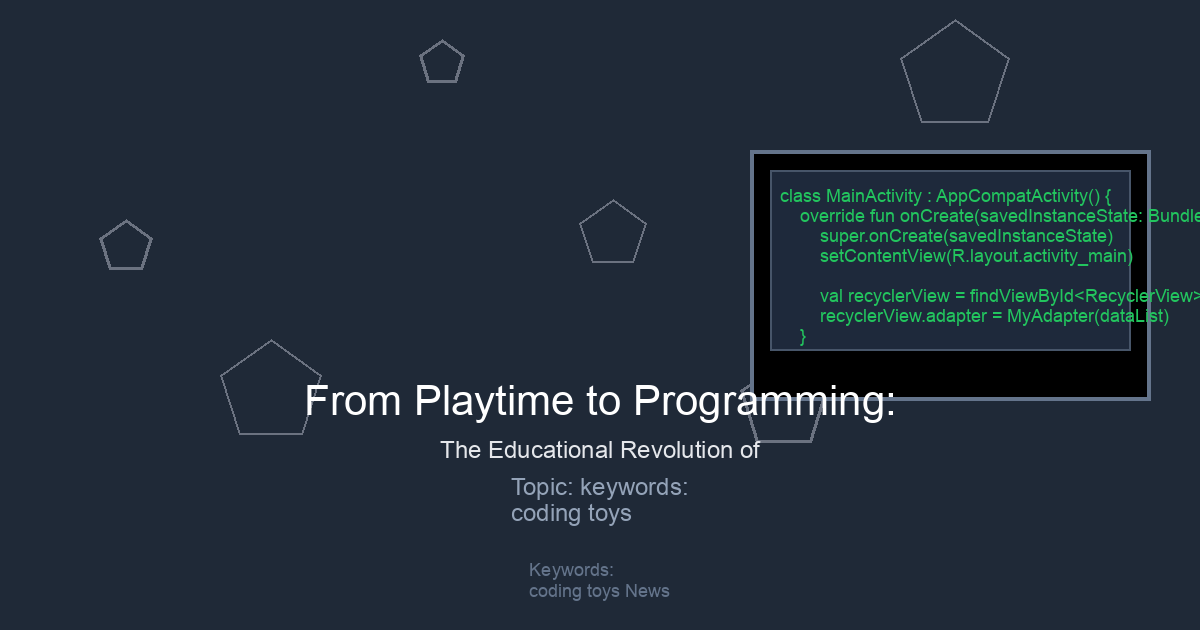 class MainActivity : AppCompatActivity() {
override fun onCreate(savedInstanceState: Bundle
super.onCreate(savedInstanceState)
setContentView(R.layout.activity_main)

val recyclerView = findViewById<RecyclerView>
recyclerView.adapter = MyAdapter(dataList)
}

From Playtime to Programming:

The Educational Revolution of

Topic: keywords:
coding toys

Keywords:
coding toys News